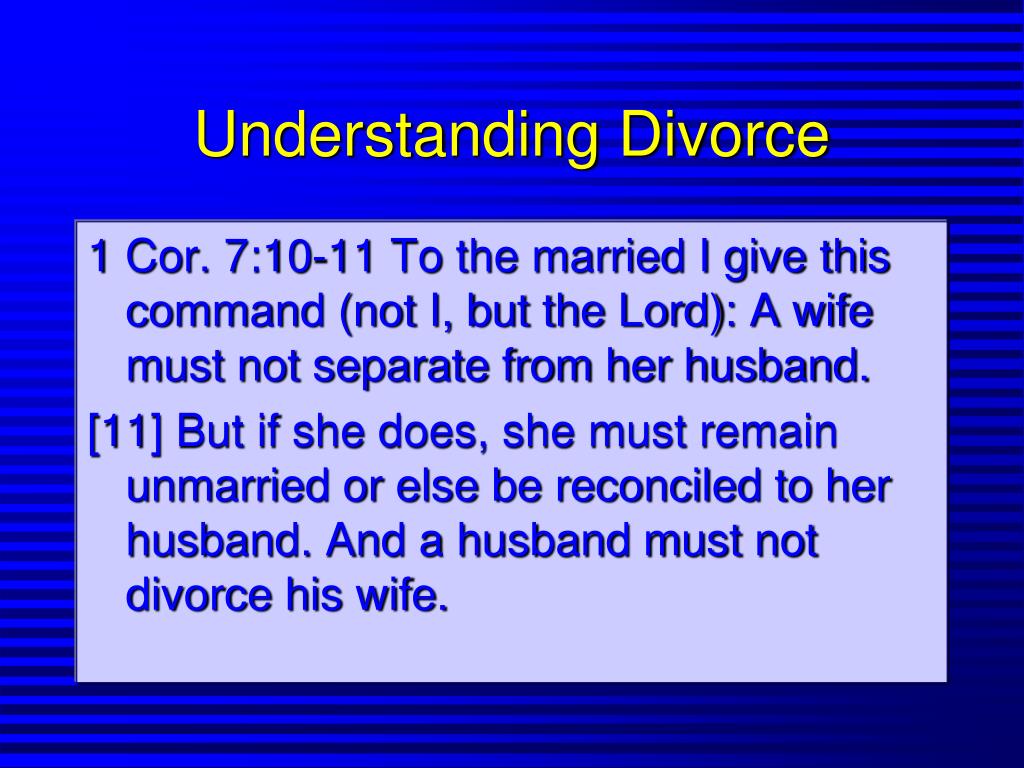 Understanding Divorce

1 Cor. 7:10-11 To the married I give this command (not I, but the Lord): A wife must not separate from her husband.

[11] But if she does, she must remain unmarried or else be reconciled to her husband. And a husband must not divorce his wife.